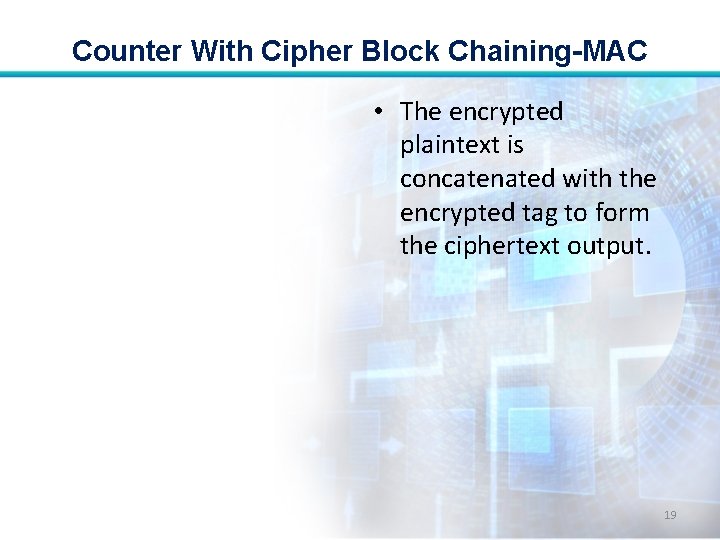 Counter With Cipher Block Chaining-MAC

• The encrypted plaintext is concatenated with the encrypted tag to form the ciphertext output.

19